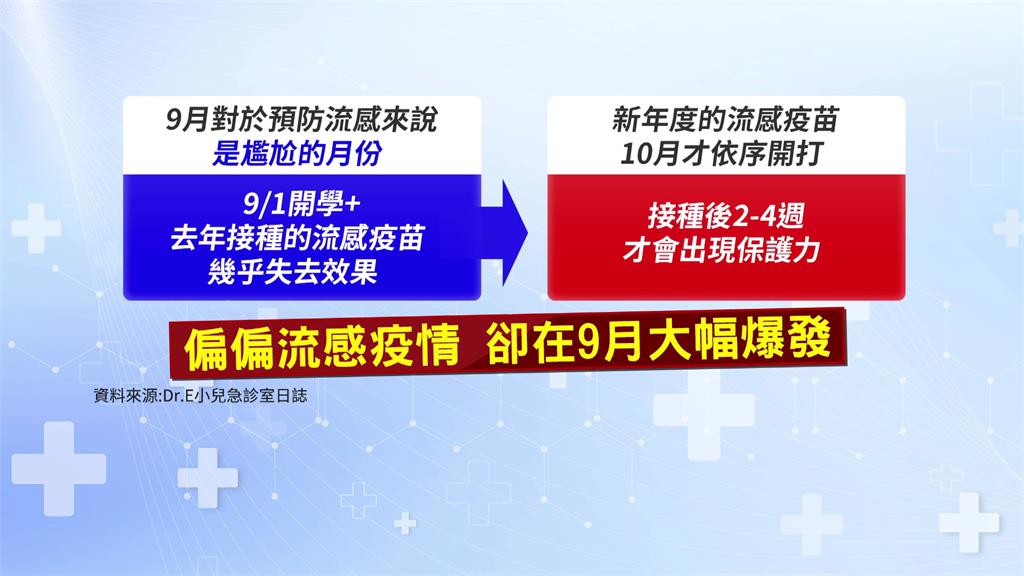 9月對於預防流感來說
是尷尬的月份

9/1開學+
去年接種的流感疫苗
幾乎失去效果

新年度的流感疫苗
10月才依序開打

接種後2-4週
才會出現保護力

偏偏流感疫情 卻在9月大幅爆發

資料來源:Dr.E小兒急診室日誌